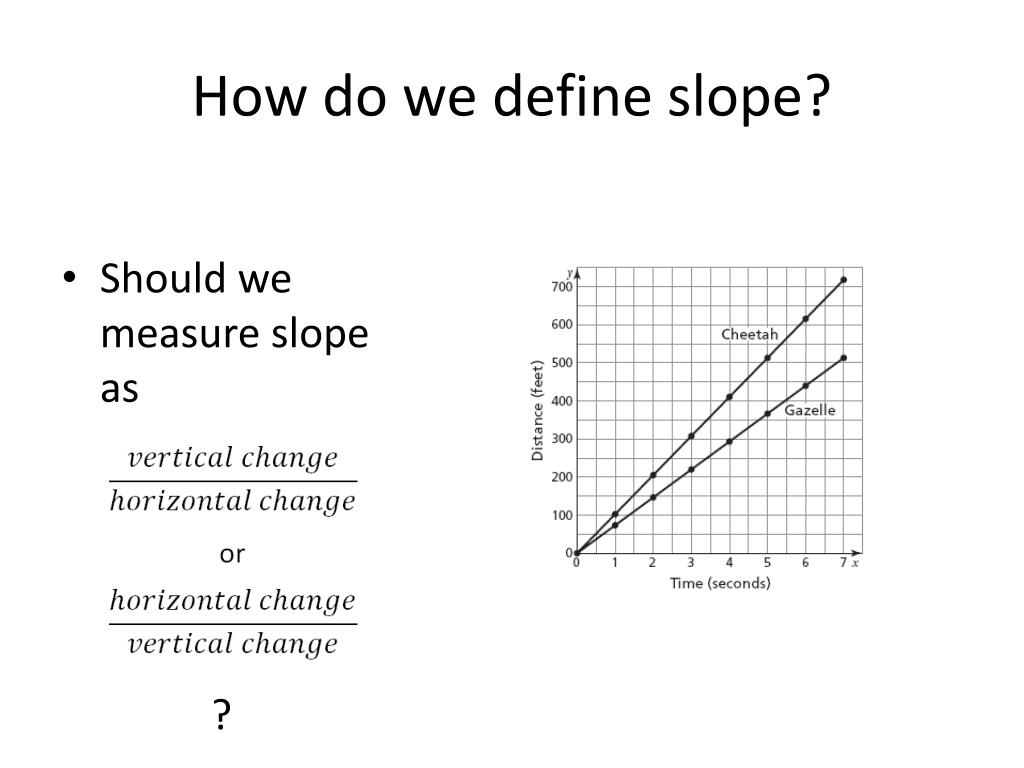 How do we define slope?

• Should we measure slope as

$\frac{vertical\ change}{horizontal\ change}$

or

$\frac{horizontal\ change}{vertical\ change}$

?

y
700
600
500
400
300
200
100
0
Distance (feet)
Cheetah
Gazelle
0 1 2 3 4 5 6 7 x
Time (seconds)